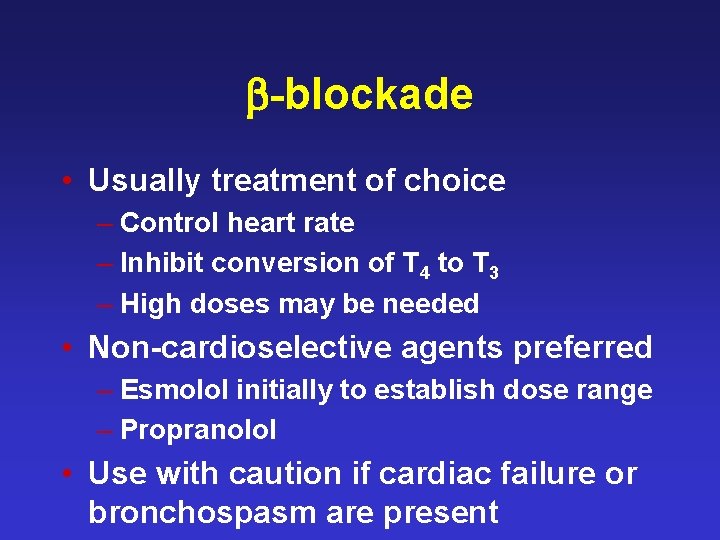 β-blockade

• Usually treatment of choice
– Control heart rate
– Inhibit conversion of $T_4$ to $T_3$
– High doses may be needed
• Non-cardioselective agents preferred
– Esmolol initially to establish dose range
– Propranolol
• Use with caution if cardiac failure or bronchospasm are present